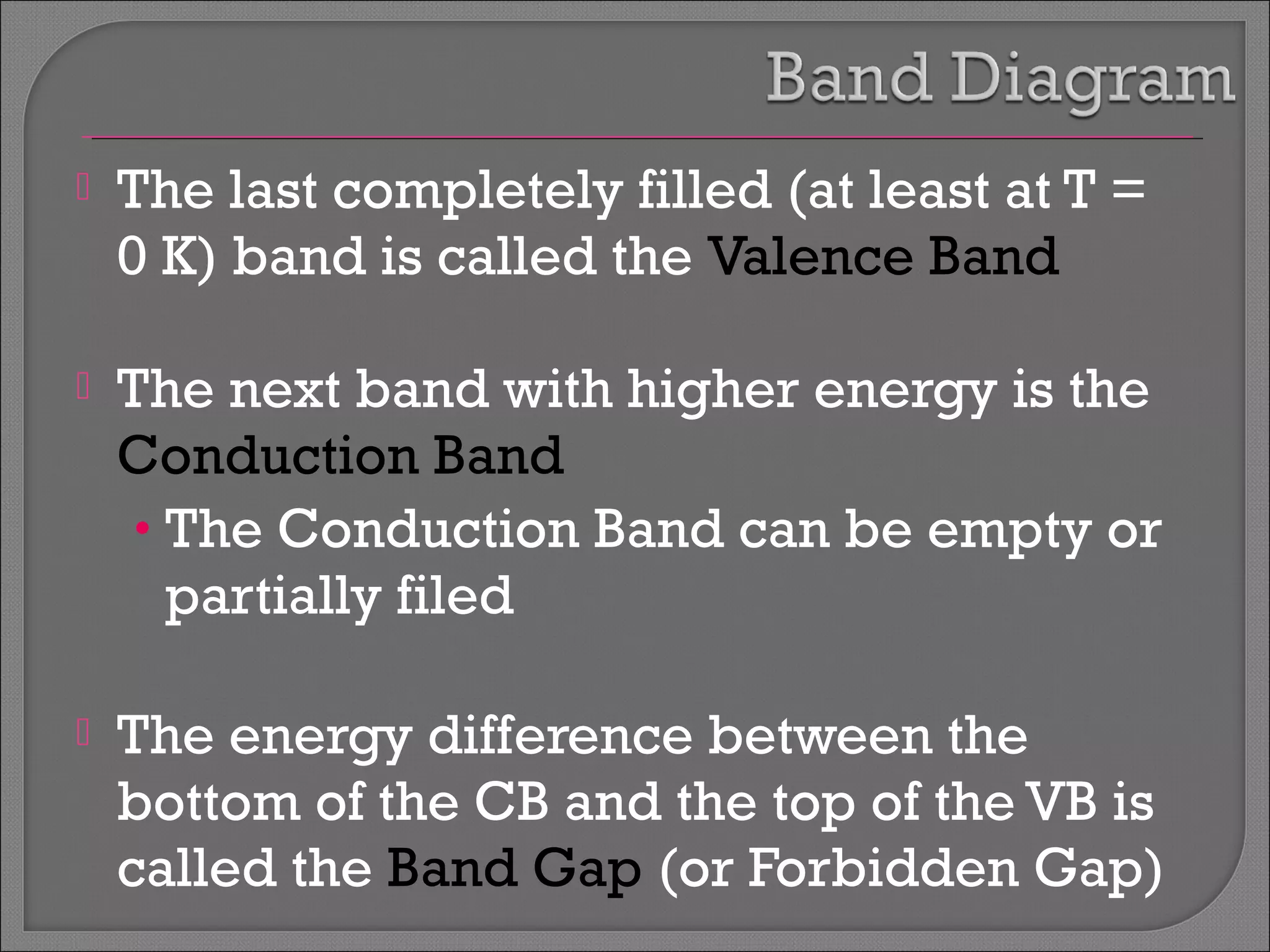 Band Diagram

The last completely filled (at least at T = 0 K) band is called the Valence Band

The next band with higher energy is the Conduction Band

• The Conduction Band can be empty or partially filed

The energy difference between the bottom of the CB and the top of the VB is called the Band Gap (or Forbidden Gap)